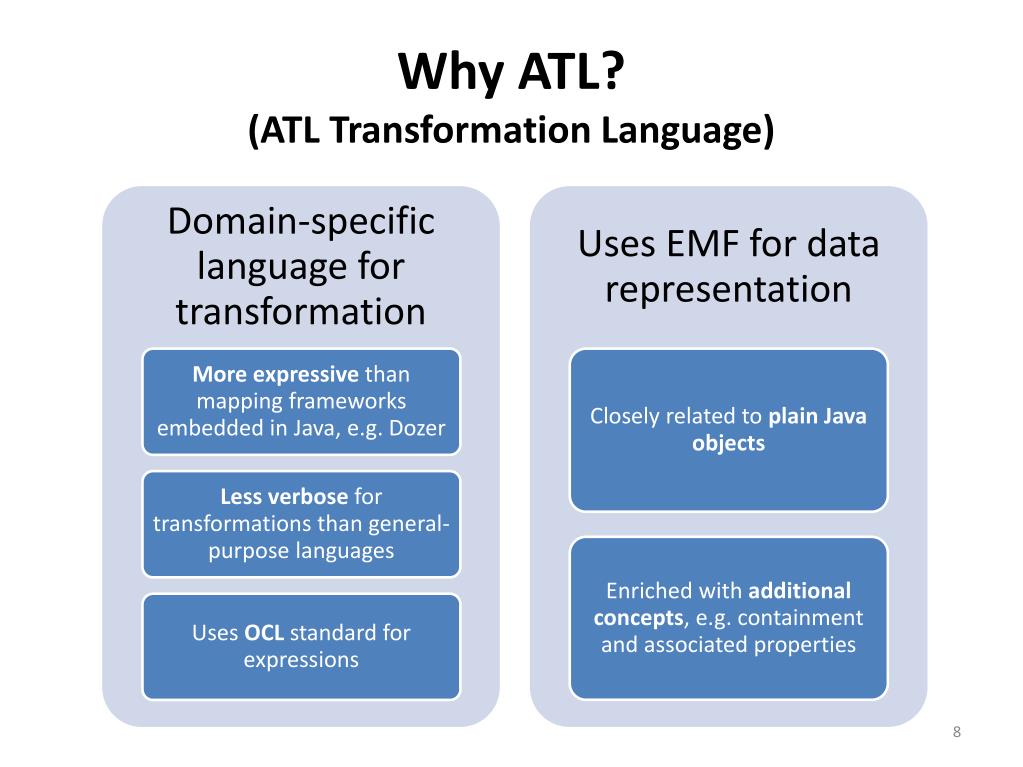 Why ATL?
(ATL Transformation Language)

Domain-specific language for transformation

More expressive than mapping frameworks embedded in Java, e.g. Dozer

Less verbose for transformations than general-purpose languages

Uses OCL standard for expressions

Uses EMF for data representation

Closely related to plain Java objects

Enriched with additional concepts, e.g. containment and associated properties

8